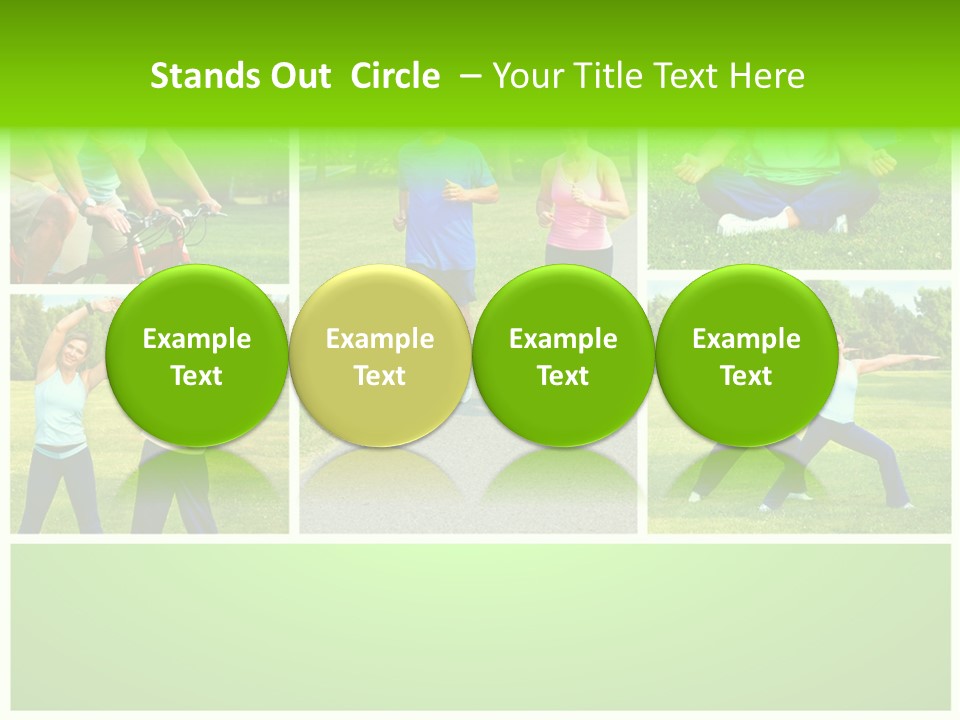 Stands Out Circle – Your Title Text Here

Example Text

Example Text

Example Text

Example Text